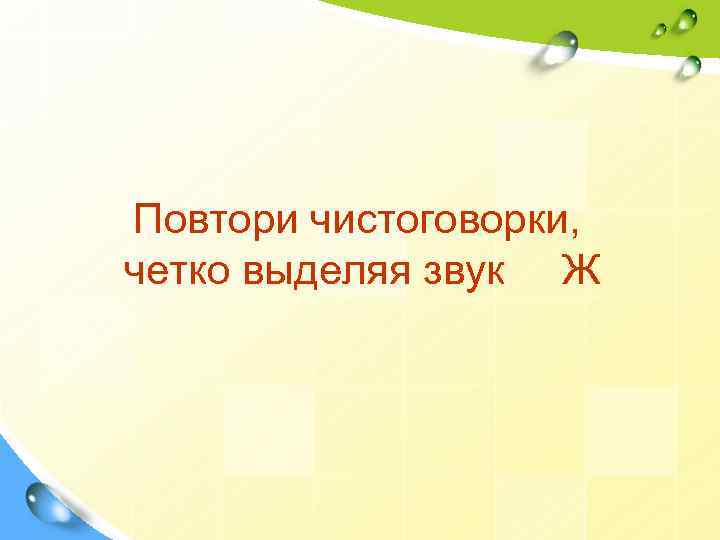 Повтори чистоговорки, четко выделяя звук Ж